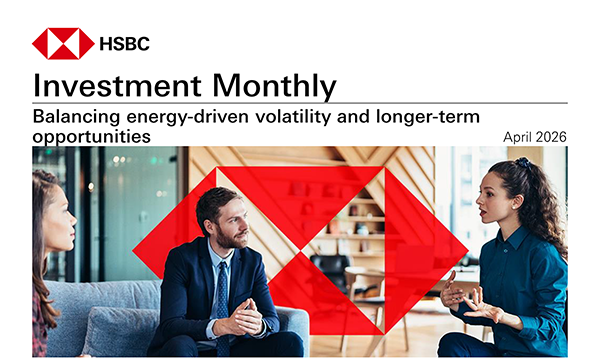 HSBC

Investment Monthly

Balancing energy-driven volatility and longer-term opportunities

April 2026